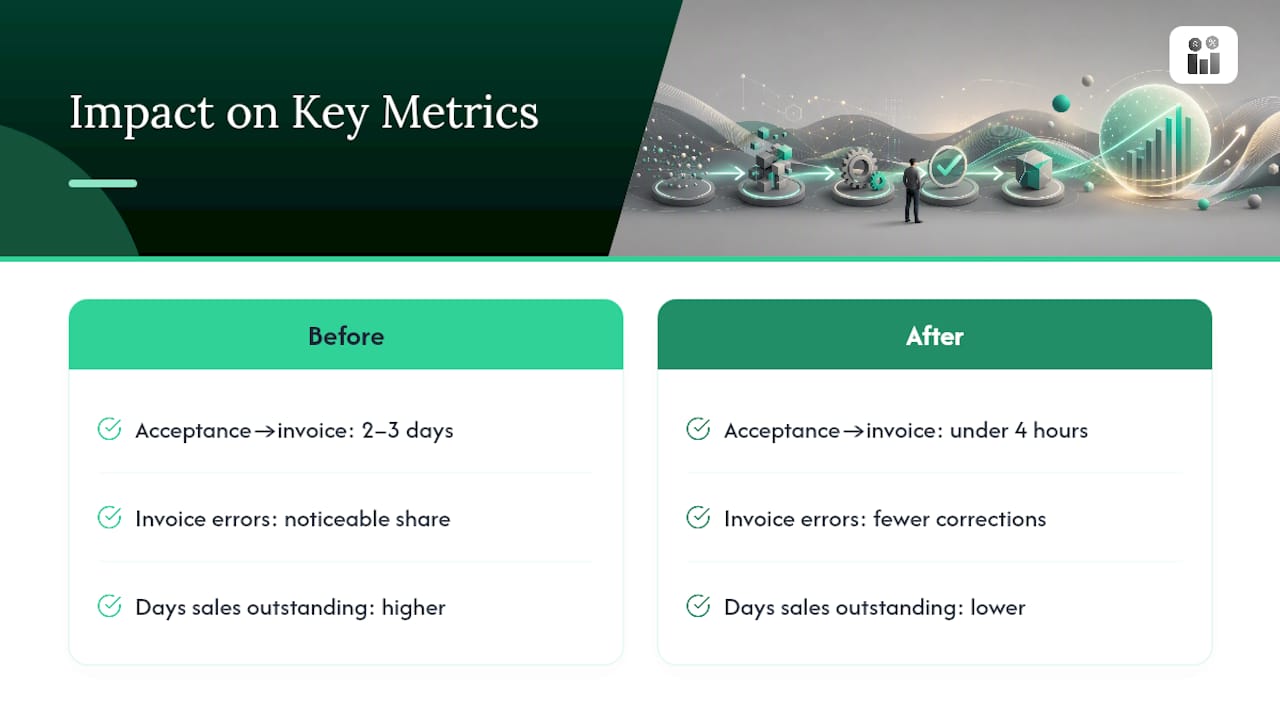 Impact on Key Metrics

Before

Acceptance→invoice: 2–3 days

Invoice errors: noticeable share

Days sales outstanding: higher

After

Acceptance→invoice: under 4 hours

Invoice errors: fewer corrections

Days sales outstanding: lower